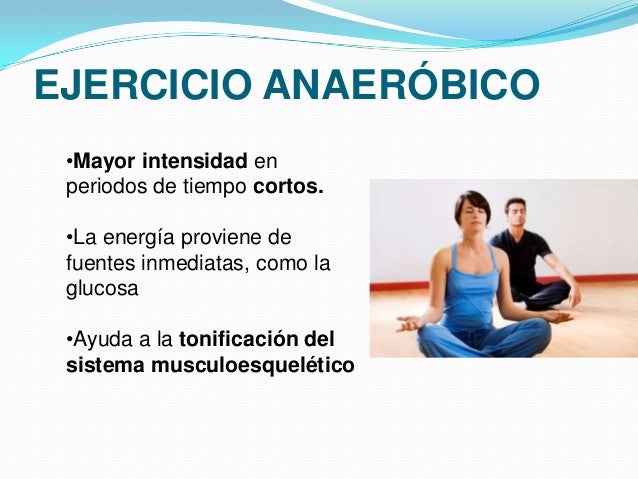 EJERCICIO ANAERÓBICO

•Mayor intensidad en periodos de tiempo cortos.

•La energía proviene de fuentes inmediatas, como la glucosa

•Ayuda a la tonificación del sistema musculoesquelético